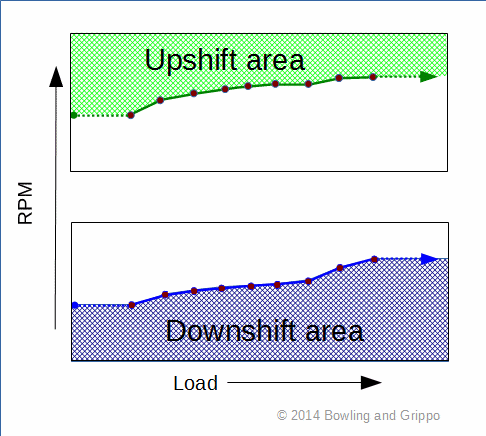 Upshift area

RPM

Downshift area

Load

© 2014 Bowling and Grippo